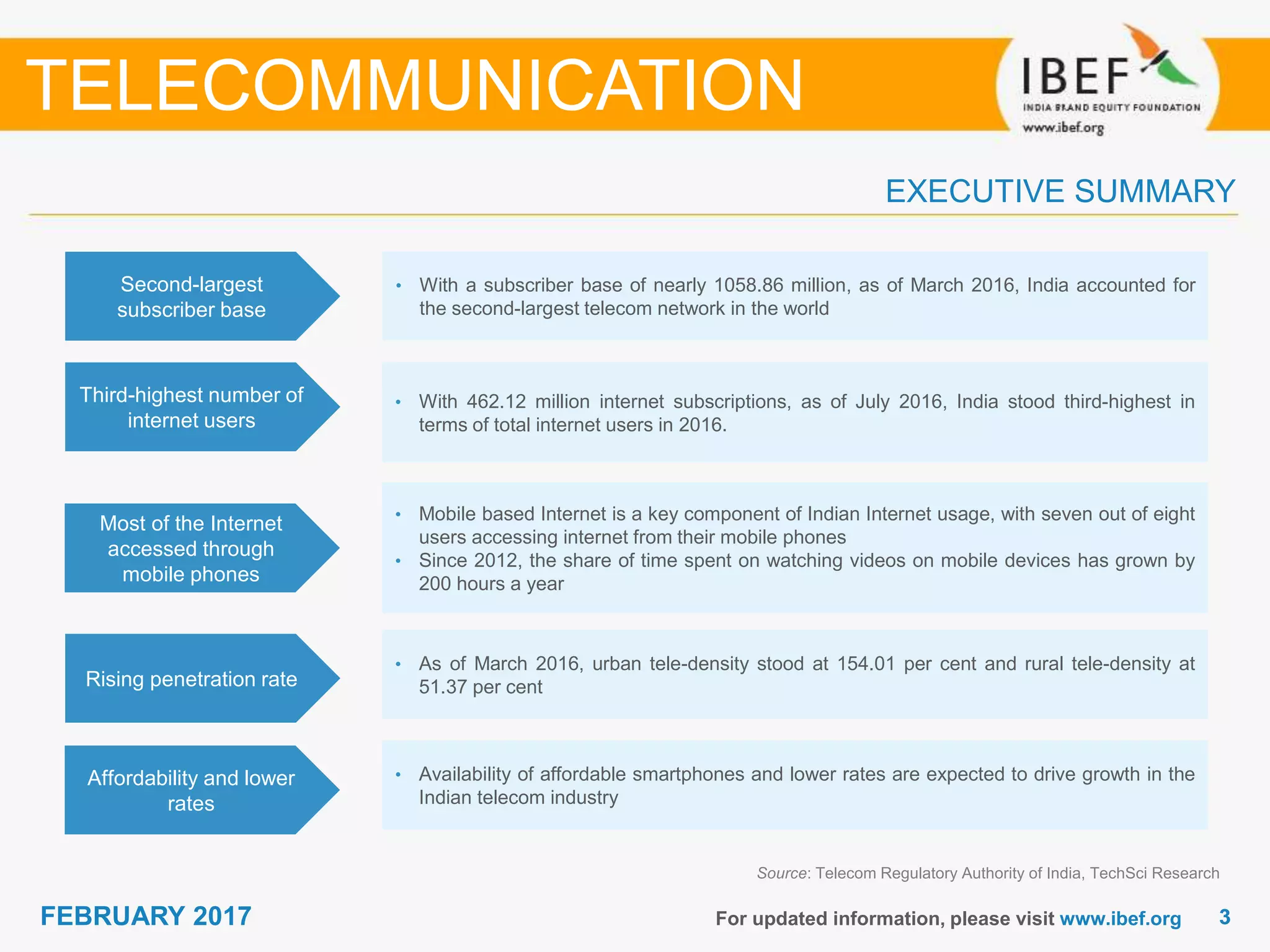 TELECOMMUNICATION

IBEF
INDIA BRAND EQUITY FOUNDATION
www.ibef.org

EXECUTIVE SUMMARY

Second-largest subscriber base

• With a subscriber base of nearly 1058.86 million, as of March 2016, India accounted for the second-largest telecom network in the world

Third-highest number of internet users

• With 462.12 million internet subscriptions, as of July 2016, India stood third-highest in terms of total internet users in 2016.

Most of the Internet accessed through mobile phones

• Mobile based Internet is a key component of Indian Internet usage, with seven out of eight users accessing internet from their mobile phones
• Since 2012, the share of time spent on watching videos on mobile devices has grown by 200 hours a year

Rising penetration rate

• As of March 2016, urban tele-density stood at 154.01 per cent and rural tele-density at 51.37 per cent

Affordability and lower rates

• Availability of affordable smartphones and lower rates are expected to drive growth in the Indian telecom industry

Source: Telecom Regulatory Authority of India, TechSci Research

FEBRUARY 2017

For updated information, please visit www.ibef.org

3